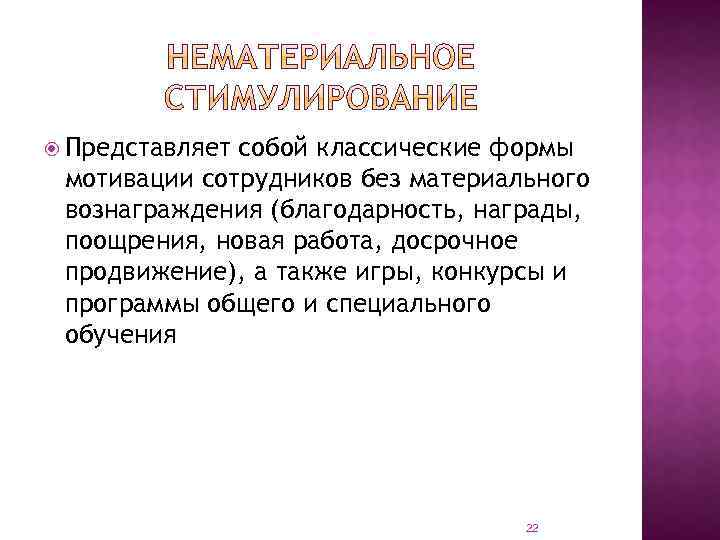 НЕМАТЕРИАЛЬНОЕ СТИМУЛИРОВАНИЕ

Представляет собой классические формы мотивации сотрудников без материального вознаграждения (благодарность, награды, поощрения, новая работа, досрочное продвижение), а также игры, конкурсы и программы общего и специального обучения

22